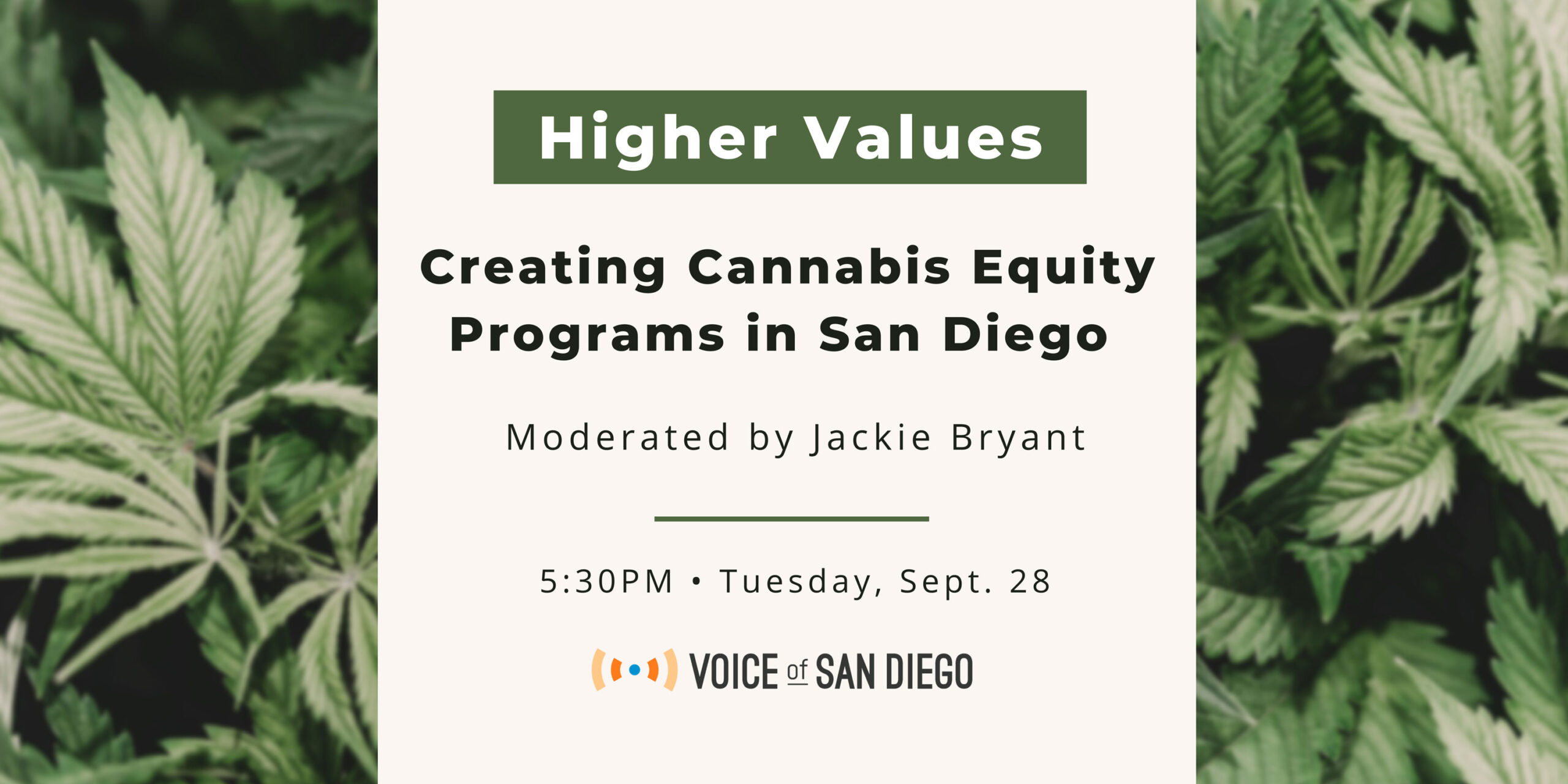 Higher Values

Creating Cannabis Equity Programs in San Diego

Moderated by Jackie Bryant

5:30PM • Tuesday, Sept. 28

VOICE of SAN DIEGO